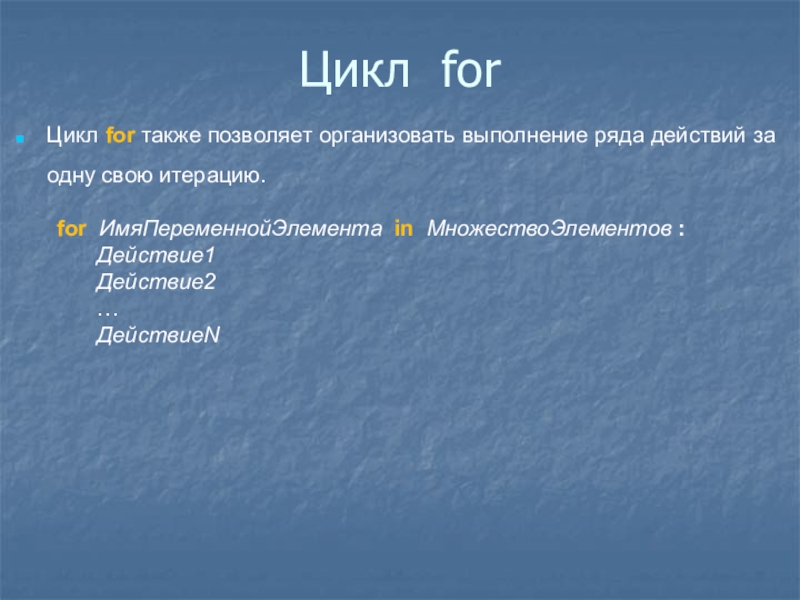 Цикл for

Цикл for также позволяет организовать выполнение ряда действий за одну свою итерацию.

for ИмяПеременнойЭлемента in МножествоЭлементов :
Действие1
Действие2
…
ДействиеN